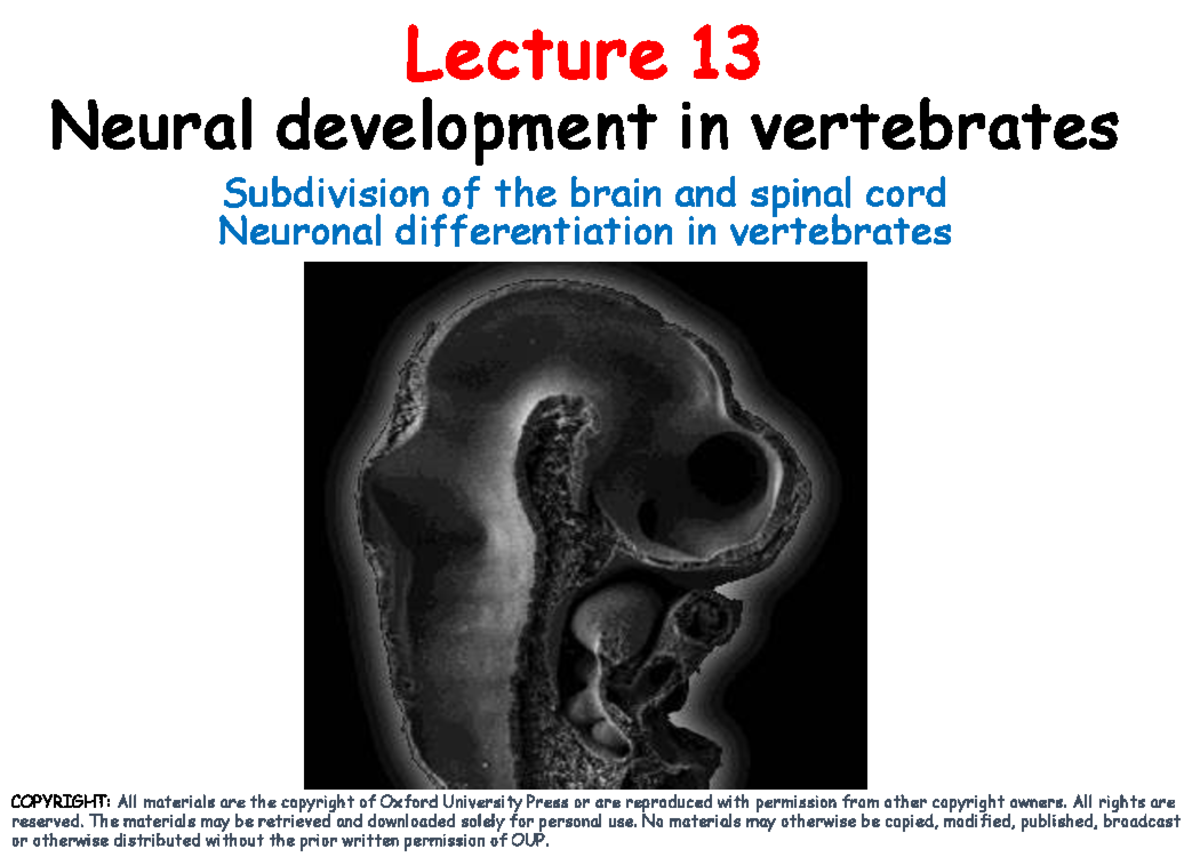 Lecture 13
Neural development in vertebrates

Subdivision of the brain and spinal cord
Neuronal differentiation in vertebrates

COPYRIGHT: All materials are the copyright of Oxford University Press or are reproduced with permission from other copyright owners. All rights are reserved. The materials may be retrieved and downloaded solely for personal use. No materials may otherwise be copied, modified, published, broadcast or otherwise distributed without the prior written permission of OUP.